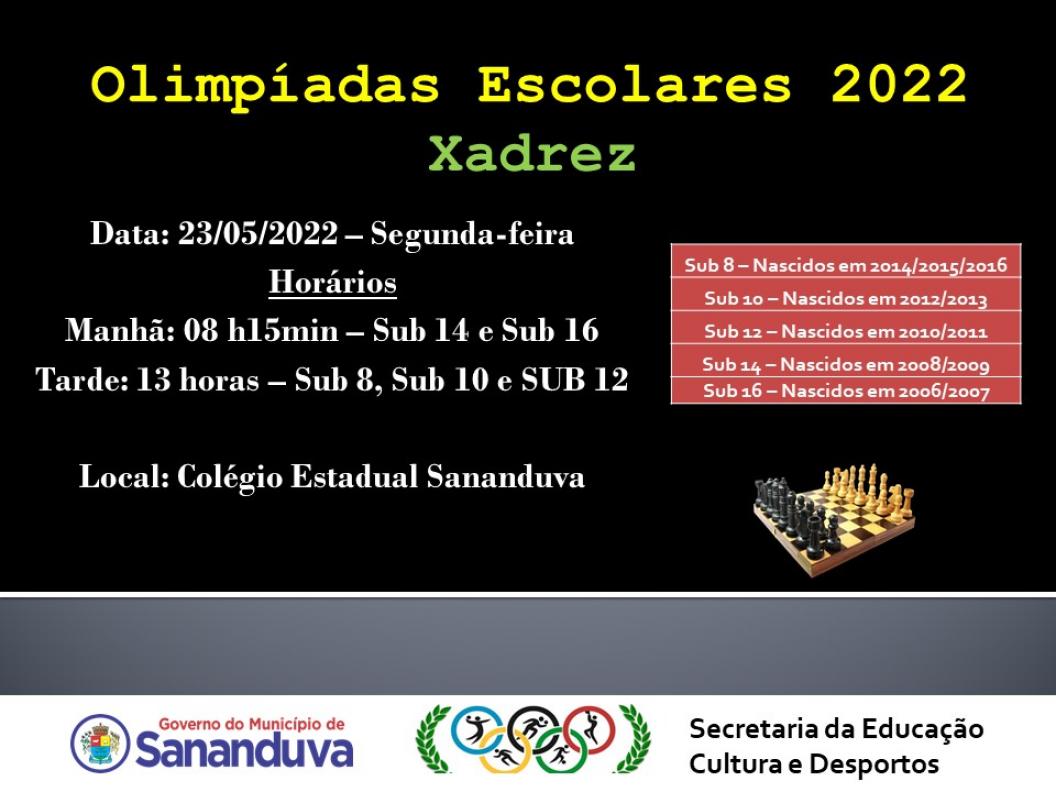 Olimpíadas Escolares 2022
Xadrez

Data: 23/05/2022 – Segunda-feira
Horários
Manhã: 08 h15min – Sub 14 e Sub 16
Tarde: 13 horas – Sub 8, Sub 10 e SUB 12

Local: Colégio Estadual Sananduva

| Sub 8 – Nascidos em 2014/2015/2016 |
|---|
| Sub 10 – Nascidos em 2012/2013 |
| Sub 12 – Nascidos em 2010/2011 |
| Sub 14 – Nascidos em 2008/2009 |
| Sub 16 – Nascidos em 2006/2007 |

Governo do Município de
Sananduva

Secretaria da Educação
Cultura e Desportos